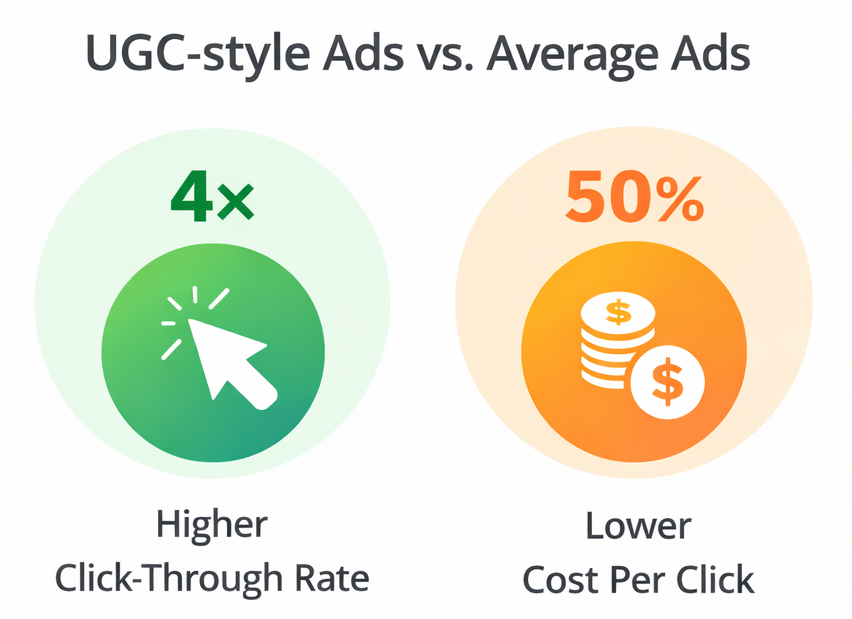 UGC-style Ads vs. Average Ads

4×

Higher
Click-Through Rate

50%

$

$

Lower
Cost Per Click